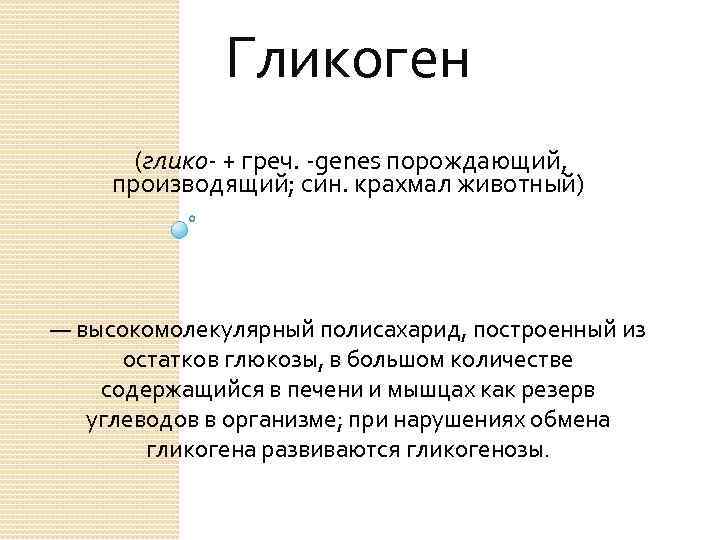 Гликоген

(глико- + греч. -genes порождающий, производящий; син. крахмал животный)

— высокомолекулярный полисахарид, построенный из остатков глюкозы, в большом количестве содержащийся в печени и мышцах как резерв углеводов в организме; при нарушениях обмена гликогена развиваются гликогенозы.